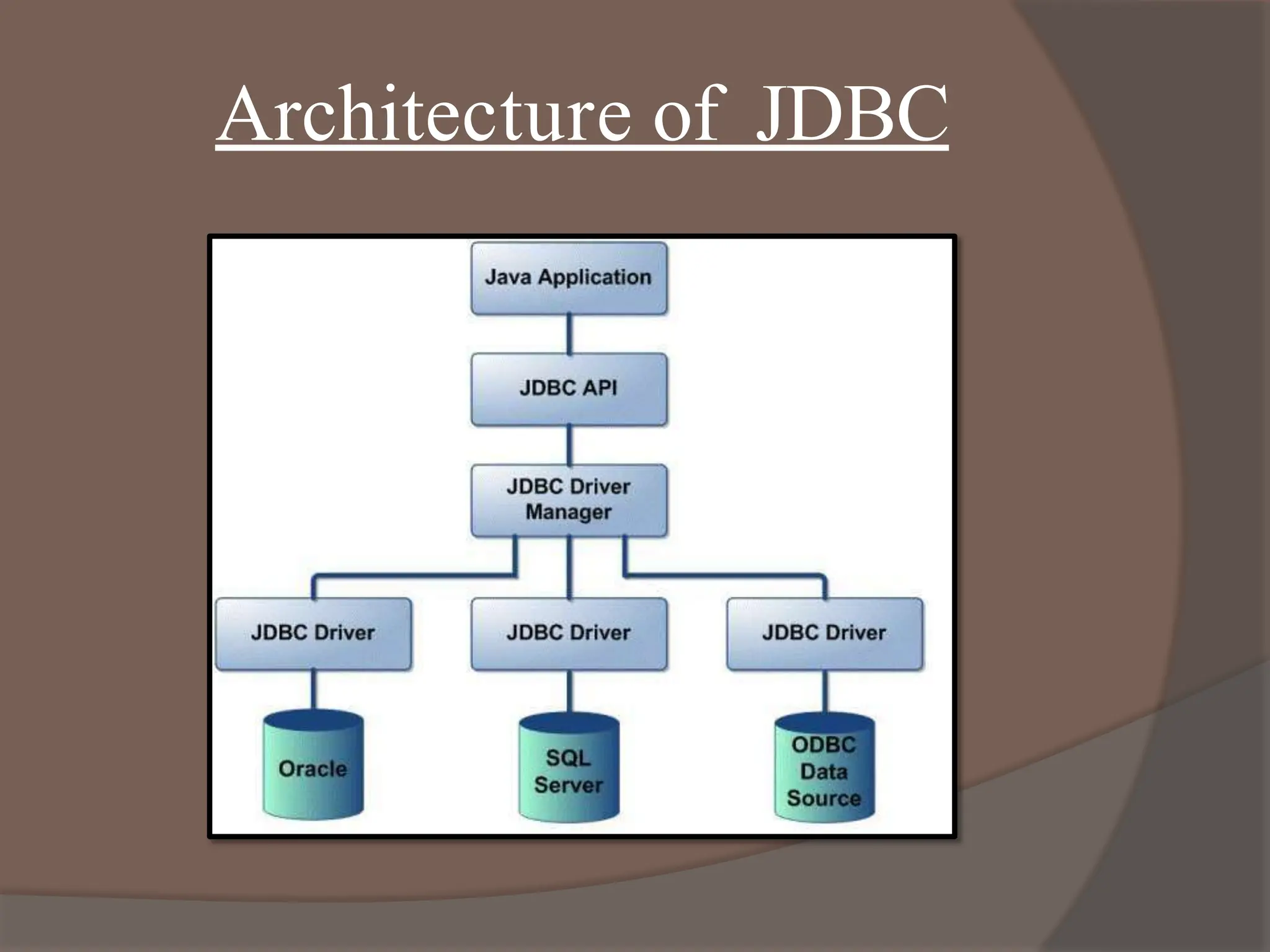 Architecture of JDBC

Java Application

JDBC API

JDBC Driver Manager

JDBC Driver

JDBC Driver

JDBC Driver

Oracle

SQL Server

ODBC Data Source